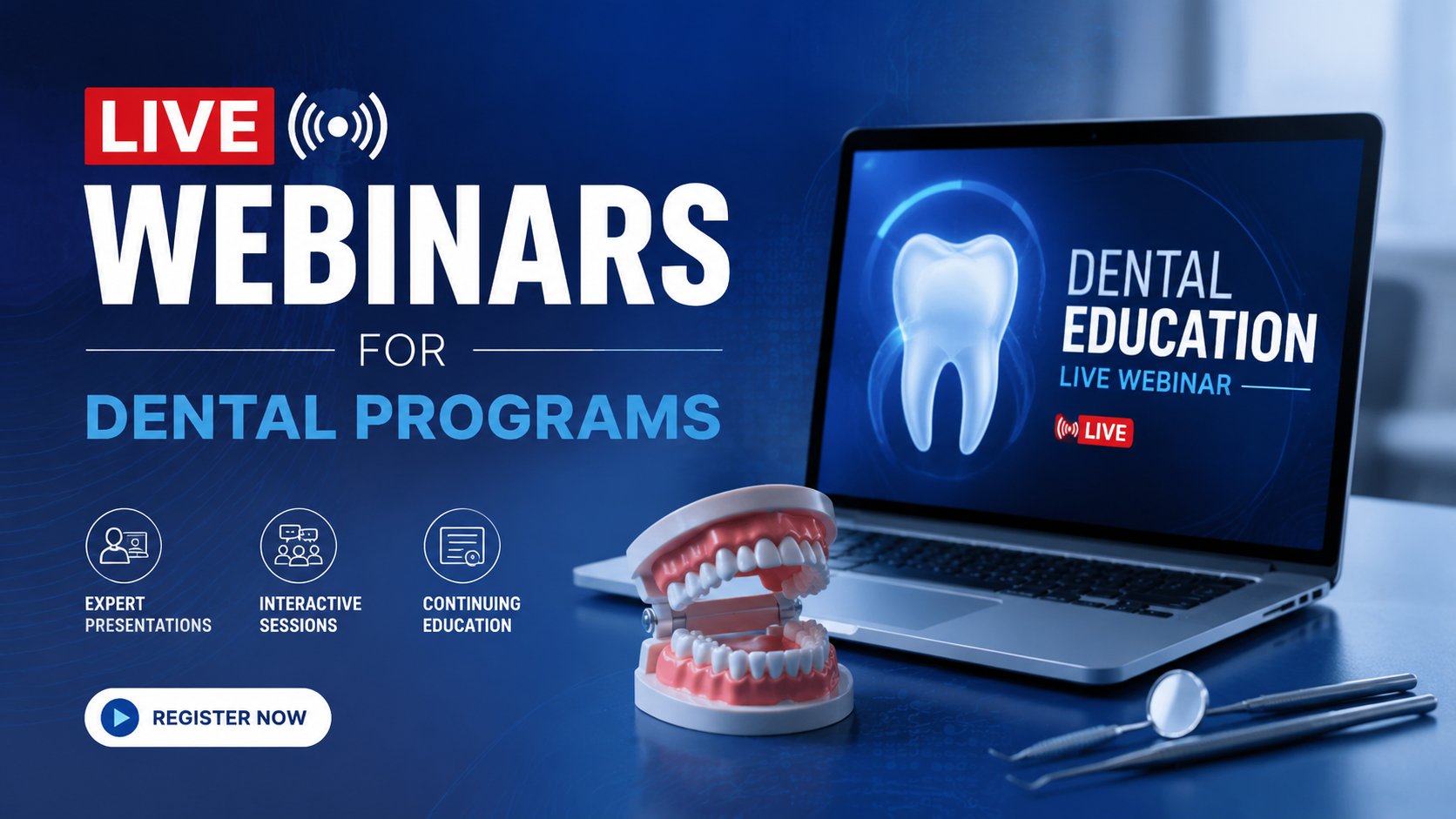 LIVE

WEBINARS

FOR

DENTAL PROGRAMS

EXPERT PRESENTATIONS

INTERACTIVE SESSIONS

CONTINUING EDUCATION

REGISTER NOW

DENTAL EDUCATION

LIVE WEBINAR

LIVE